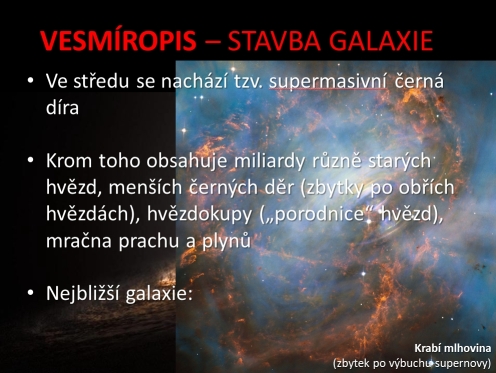 VESMÍROPIS – STAVBA GALAXIE

• Ve středu se nachází tzv. supermasivní černá díra

• Krom toho obsahuje miliardy různě starých hvězd, menších černých děr (zbytky po obřích hvězdách), hvězdokupy („porodnice“ hvězd), mračna prachu a plynů

• Nejbližší galaxie:

Krabí mlhovina
(zbytek po výbuchu supernovy)